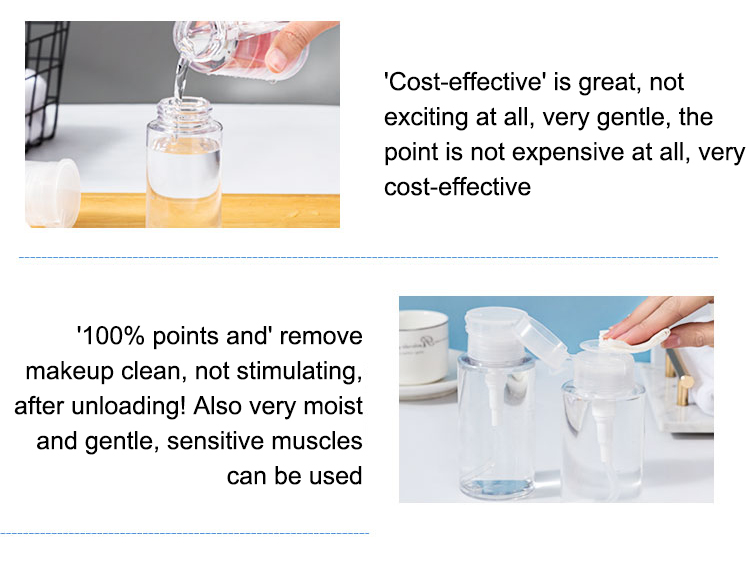 'Cost-effective' is great, not exciting at all, very gentle, the point is not expensive at all, very cost-effective

'100% points and' remove makeup clean, not stimulating, after unloading! Also very moist and gentle, sensitive muscles can be used